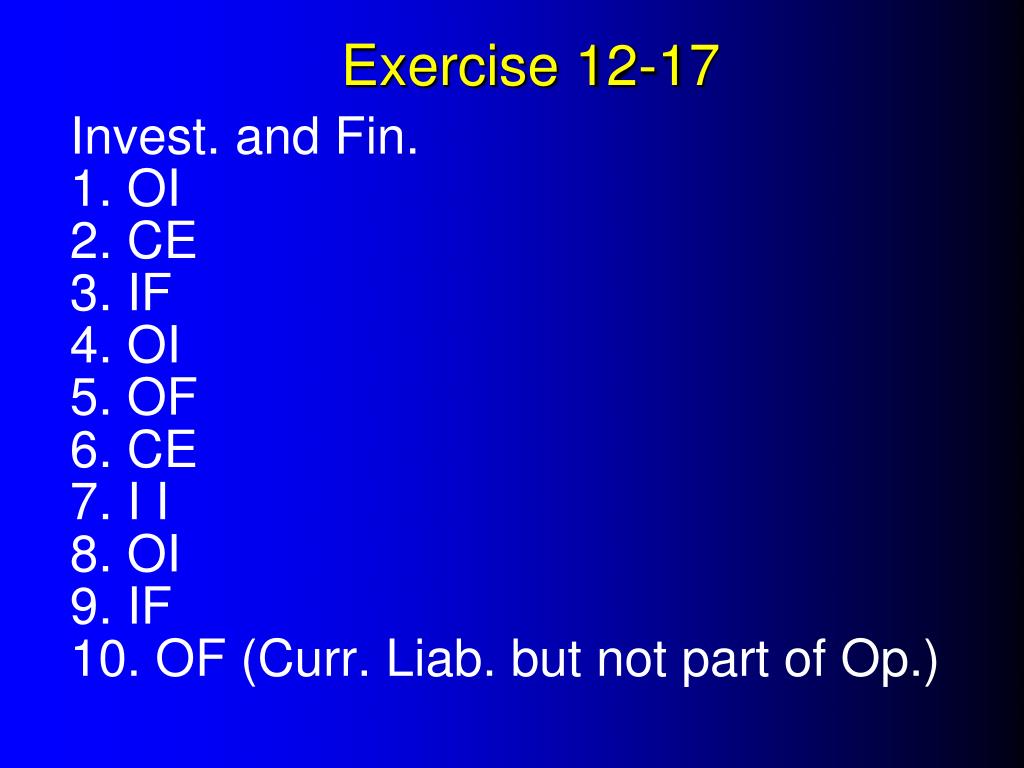 Exercise 12-17

Invest. and Fin.
1. OI
2. CE
3. IF
4. OI
5. OF
6. CE
7. I I
8. OI
9. IF
10. OF (Curr. Liab. but not part of Op.)